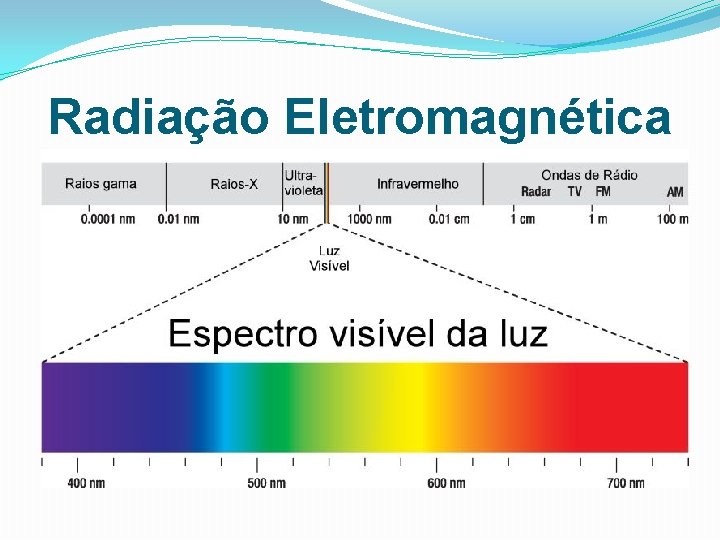 Radiação Eletromagnética

Raios gama
Raios-X
Ultra-violeta
Infravermelho
Ondas de Rádio
Radar
TV
FM
AM

0.0001 nm
0.01 nm
10 nm
1000 nm
0.01 cm
1 cm
1 m
100 m

Luz Visível

Espectro visível da luz

400 nm
500 nm
600 nm
700 nm